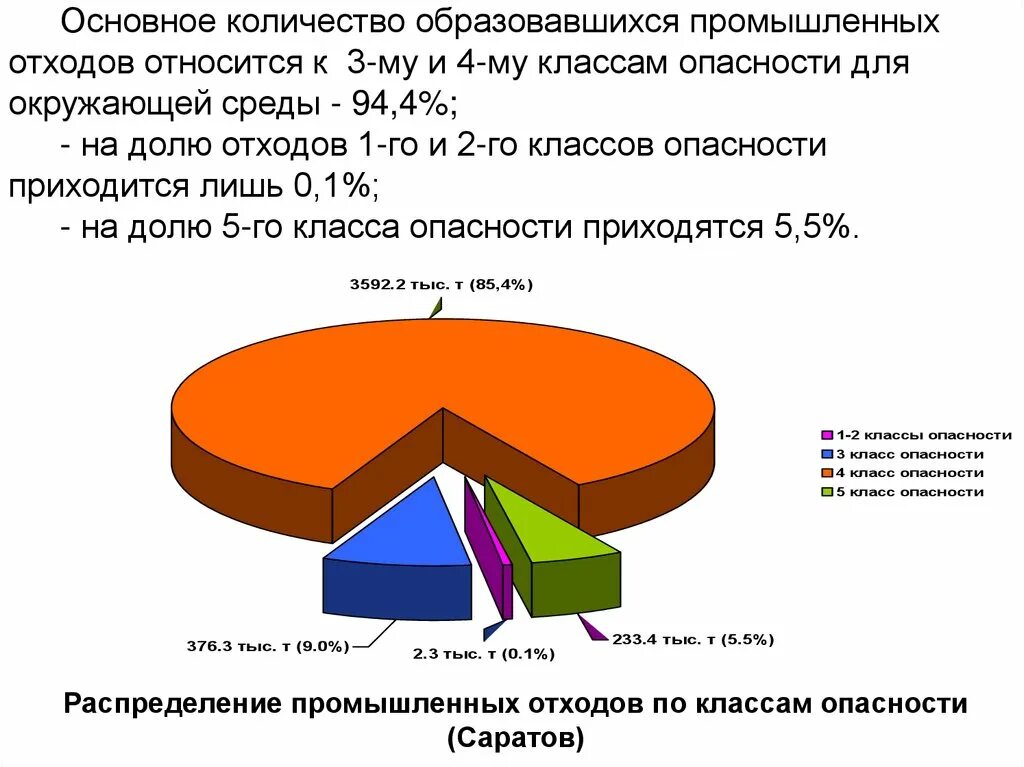 Основное количество образовавшихся промышленных отходов относится к 3-му и 4-му классам опасности для окружающей среды - 94,4%;
- на долю отходов 1-го и 2-го классов опасности приходится лишь 0,1%;
- на долю 5-го класса опасности приходятся 5,5%.

3592.2 тыс. т (85,4%)

1-2 классы опасности
3 класс опасности
4 класс опасности
5 класс опасности

376.3 тыс. т (9.0%)
2.3 тыс. т (0.1%)
233.4 тыс. т (5.5%)

Распределение промышленных отходов по классам опасности (Саратов)